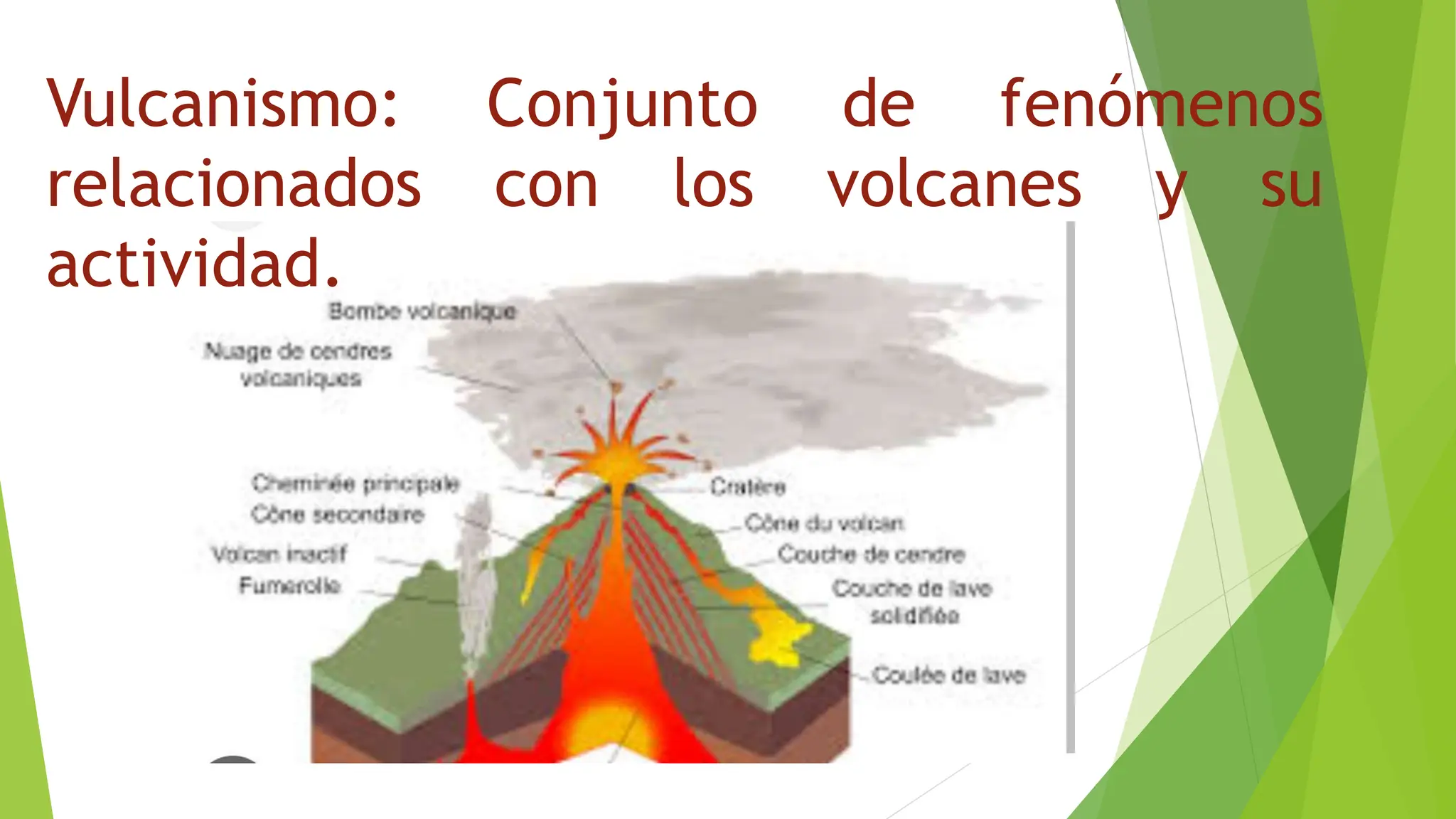 Vulcanismo: Conjunto de fenómenos relacionados con los volcanes y su actividad.

Bombe volcanique
Nuage de cendres volcaniques
Cheminée principale
Cône secondaire
Volcan inactif
Fumerolle
Cratère
Cône du volcan
Couche de cendre
Couche de lave solidifiée
Coulée de lave